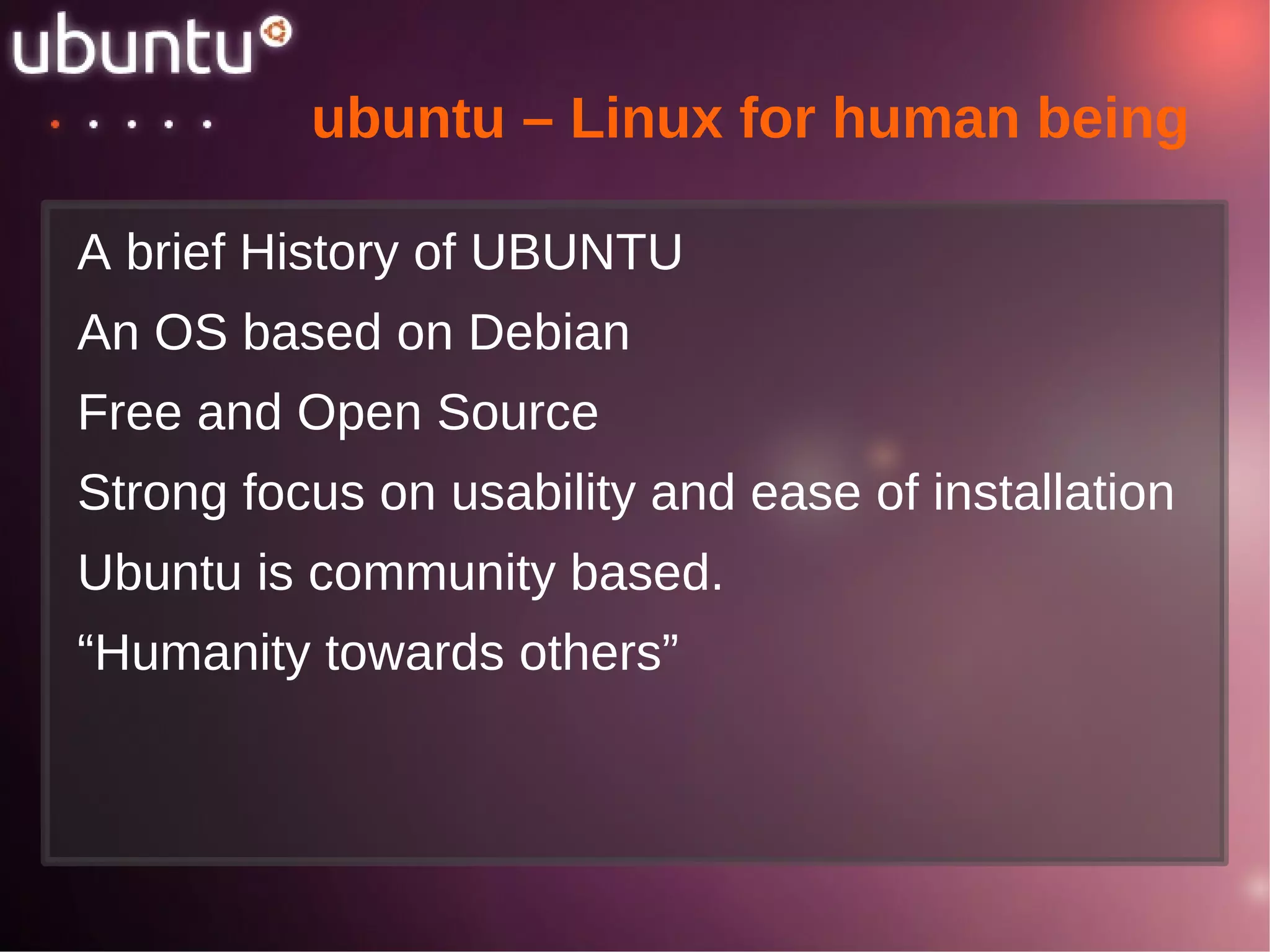 ubuntu

ubuntu – Linux for human being

A brief History of UBUNTU

An OS based on Debian

Free and Open Source

Strong focus on usability and ease of installation

Ubuntu is community based.

“Humanity towards others”